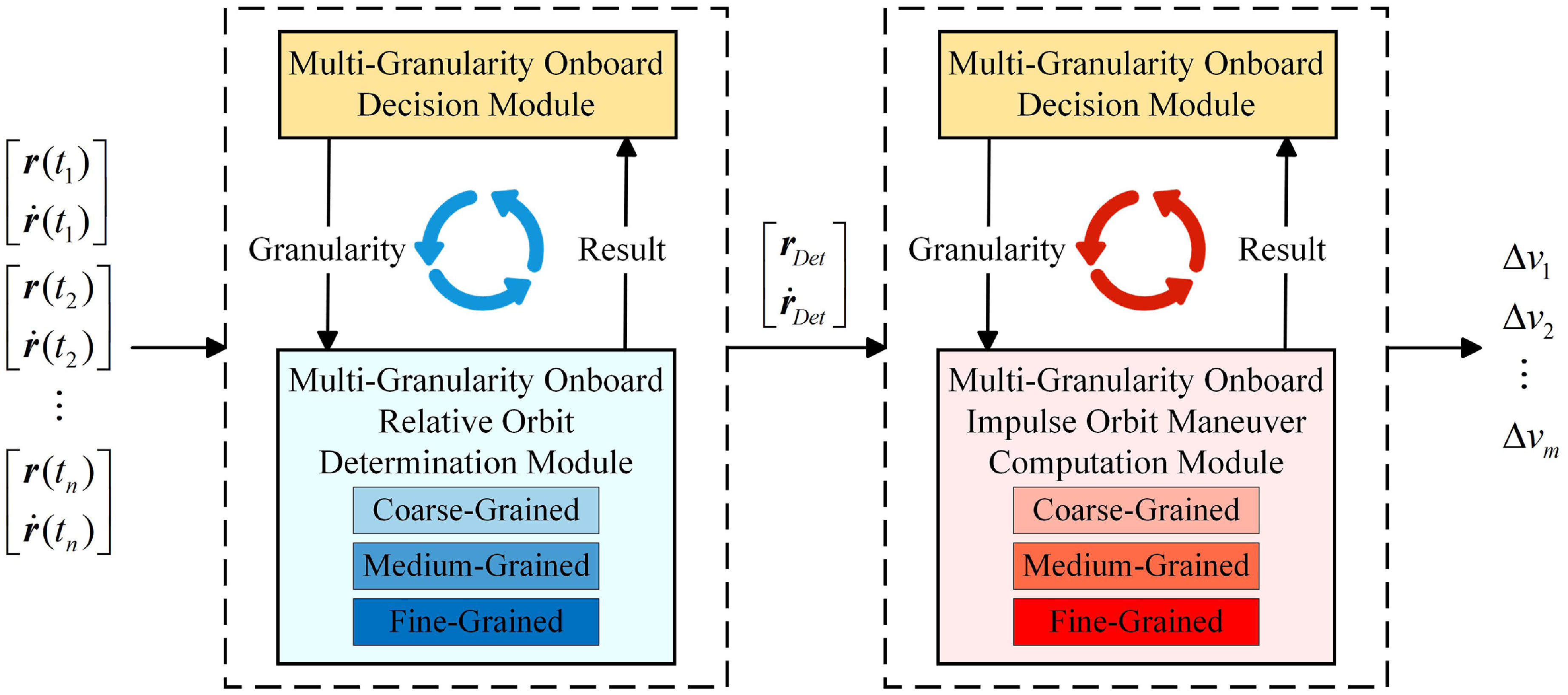 $\begin{bmatrix} \boldsymbol{r}(t_1) \\ \dot{\boldsymbol{r}}(t_1) \end{bmatrix}$
$\begin{bmatrix} \boldsymbol{r}(t_2) \\ \dot{\boldsymbol{r}}(t_2) \end{bmatrix}$
$\vdots$
$\begin{bmatrix} \boldsymbol{r}(t_n) \\ \dot{\boldsymbol{r}}(t_n) \end{bmatrix}$

Multi-Granularity Onboard Decision Module

Granularity

Result

Multi-Granularity Onboard Relative Orbit Determination Module

Coarse-Grained

Medium-Grained

Fine-Grained

$\begin{bmatrix} \boldsymbol{r}_{Det} \\ \dot{\boldsymbol{r}}_{Det} \end{bmatrix}$

Multi-Granularity Onboard Decision Module

Granularity

Result

Multi-Granularity Onboard Impulse Orbit Maneuver Computation Module

Coarse-Grained

Medium-Grained

Fine-Grained

$\Delta v_1$
$\Delta v_2$
$\vdots$
$\Delta v_m$